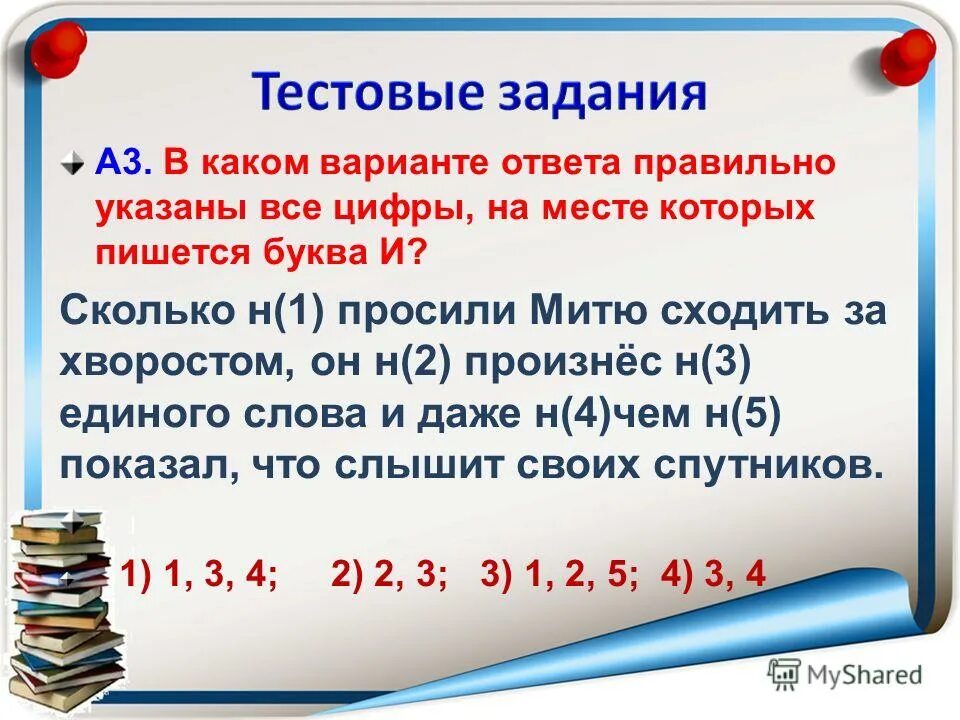 Тестовые задания

А3. В каком варианте ответа правильно указаны все цифры, на месте которых пишется буква И?

Сколько н(1) просили Митю сходить за хворостом, он н(2) произнёс н(3) единого слова и даже н(4)чем н(5) показал, что слышит своих спутников.

1) 1, 3, 4; 2) 2, 3; 3) 1, 2, 5; 4) 3, 4

MyShared